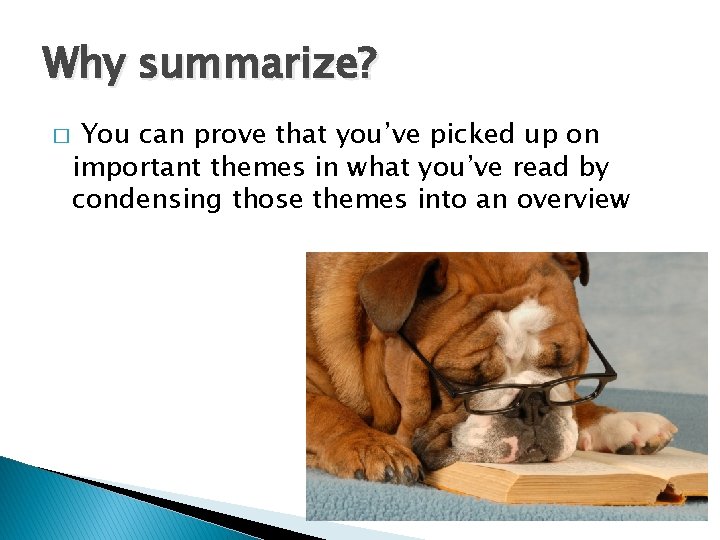 Why summarize?

□ You can prove that you've picked up on important themes in what you've read by condensing those themes into an overview